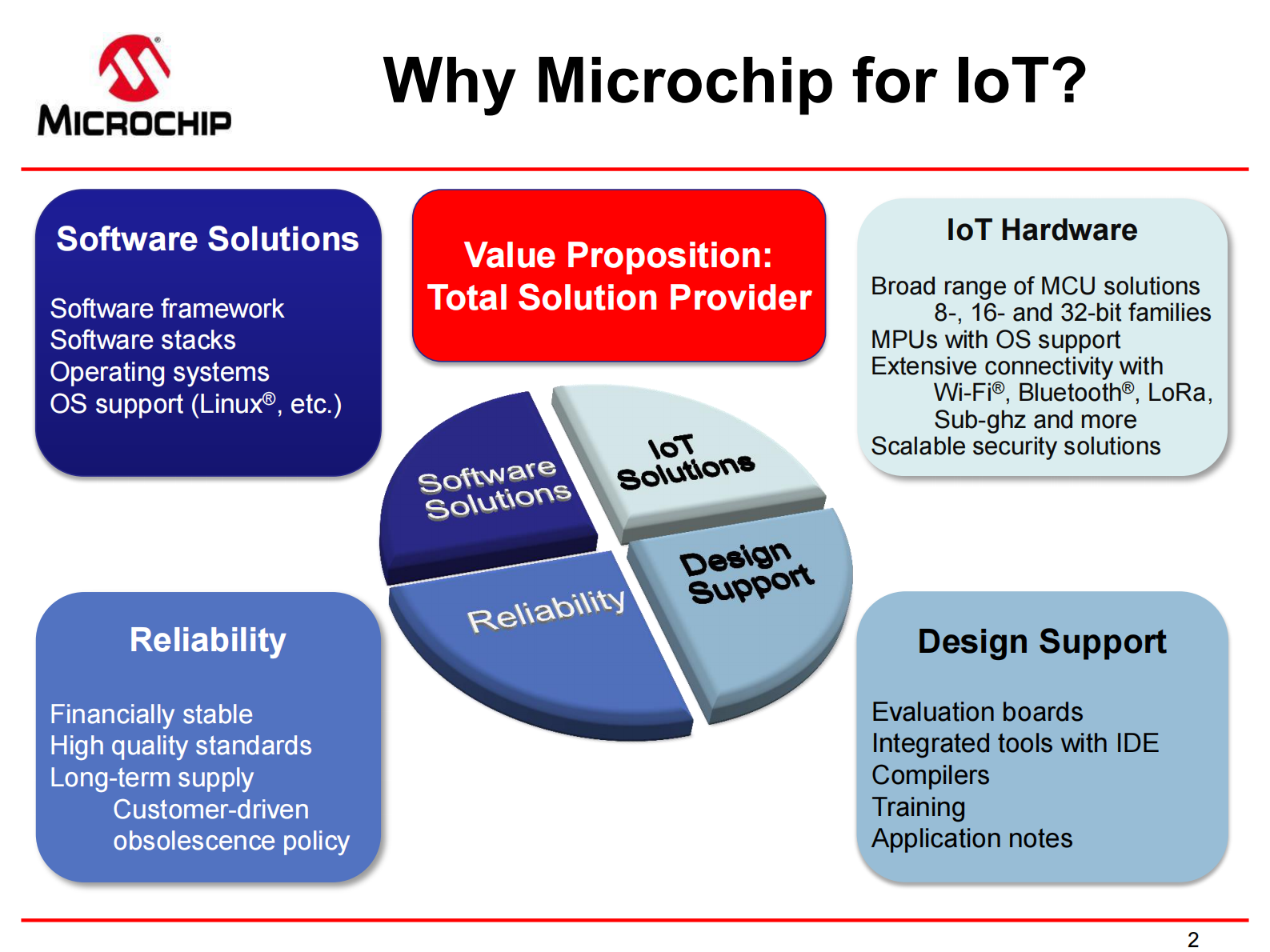 MICROCHIP

Why Microchip for IoT?

Software Solutions

Software framework
Software stacks
Operating systems
OS support (Linux®, etc.)

Value Proposition:
Total Solution Provider

IoT Hardware

Broad range of MCU solutions
8-, 16- and 32-bit families
MPUs with OS support
Extensive connectivity with
Wi-Fi®, Bluetooth®, LoRa, Sub-ghz and more
Scalable security solutions

Software Solutions

IoT Solutions

Reliability

Design Support

Reliability

Financially stable
High quality standards
Long-term supply
Customer-driven obsolescence policy

Design Support

Evaluation boards
Integrated tools with IDE
Compilers
Training
Application notes

2